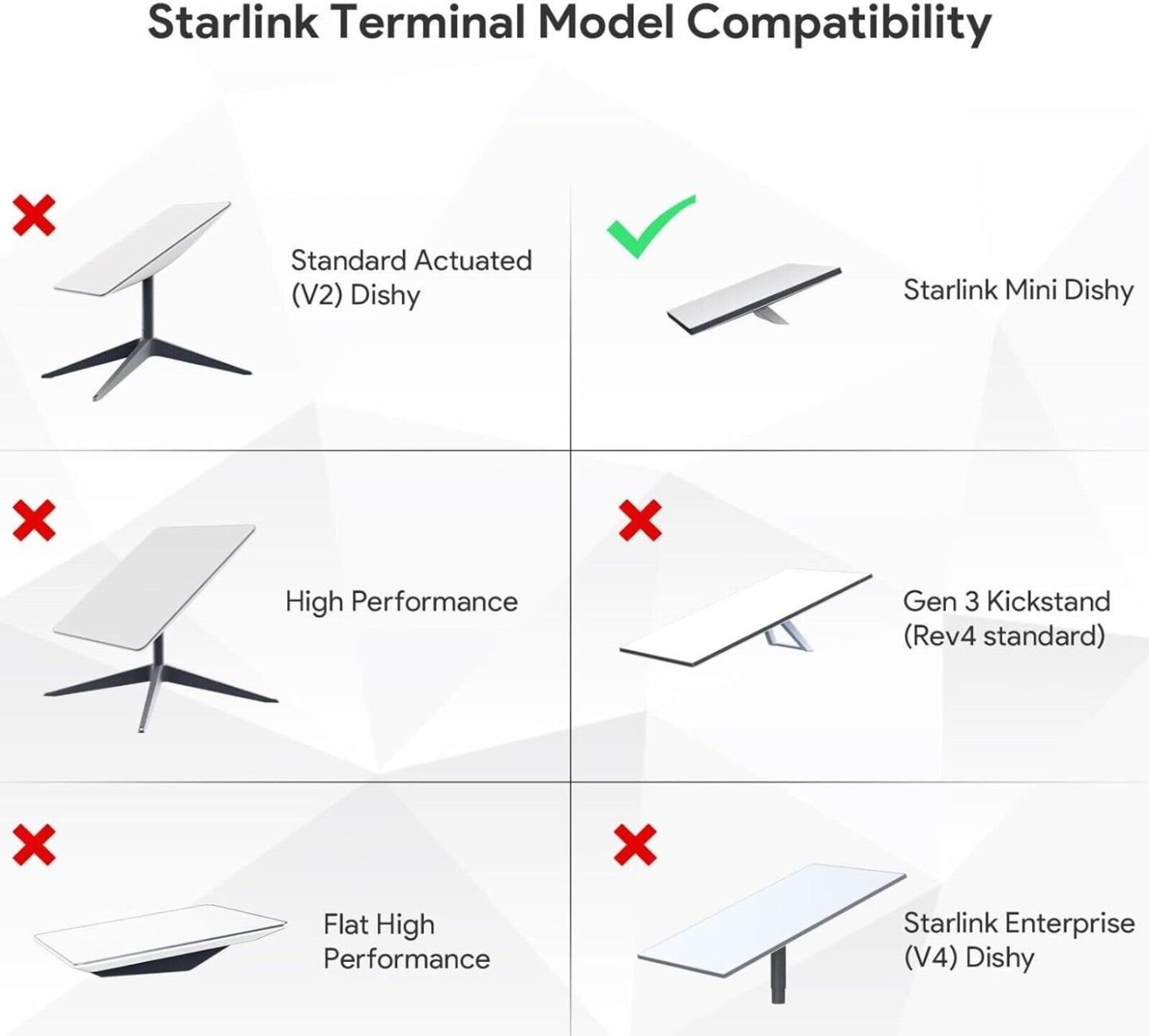 Starlink Terminal Model Compatibility

Standard Actuated (V2) Dishy

Starlink Mini Dishy

High Performance

Gen 3 Kickstand (Rev4 standard)

Flat High Performance

Starlink Enterprise (V4) Dishy